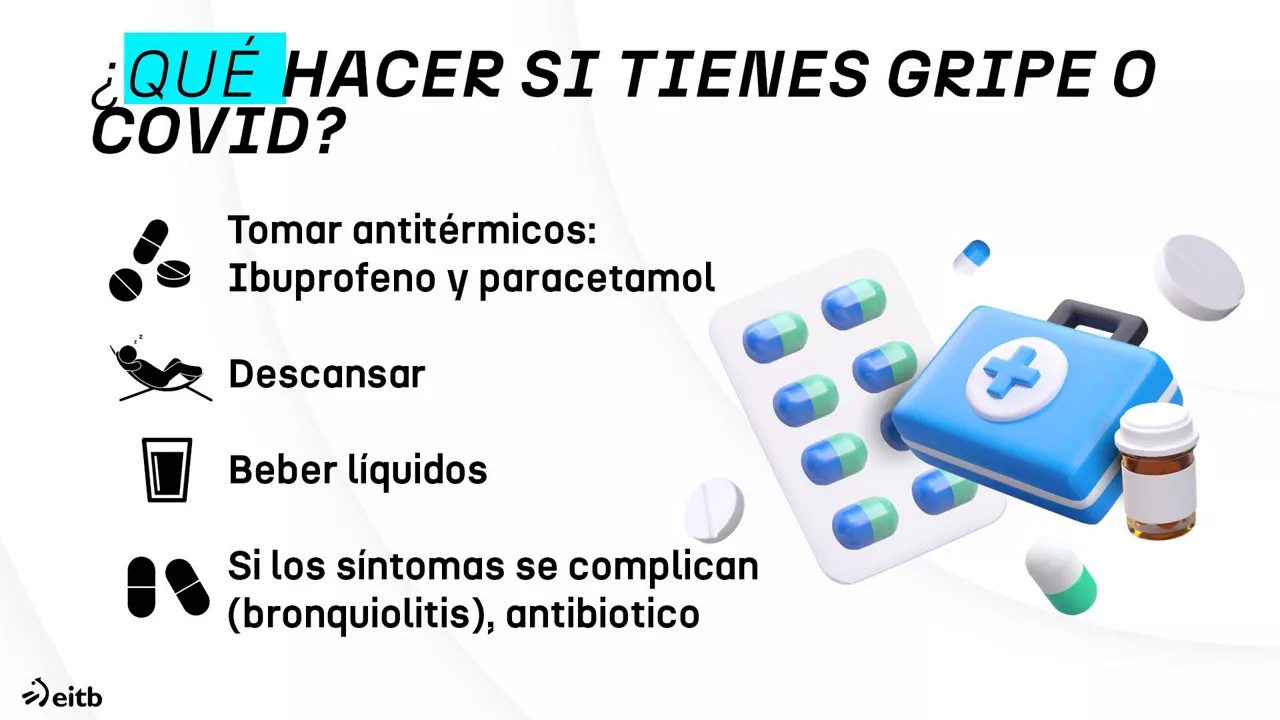 ¿QUÉ HACER SI TIENES GRIPE O COVID?

Tomar antitérmicos: Ibuprofeno y paracetamol

Descansar

Beber líquidos

Si los síntomas se complican (bronquiolitis), antibiotico

eitb